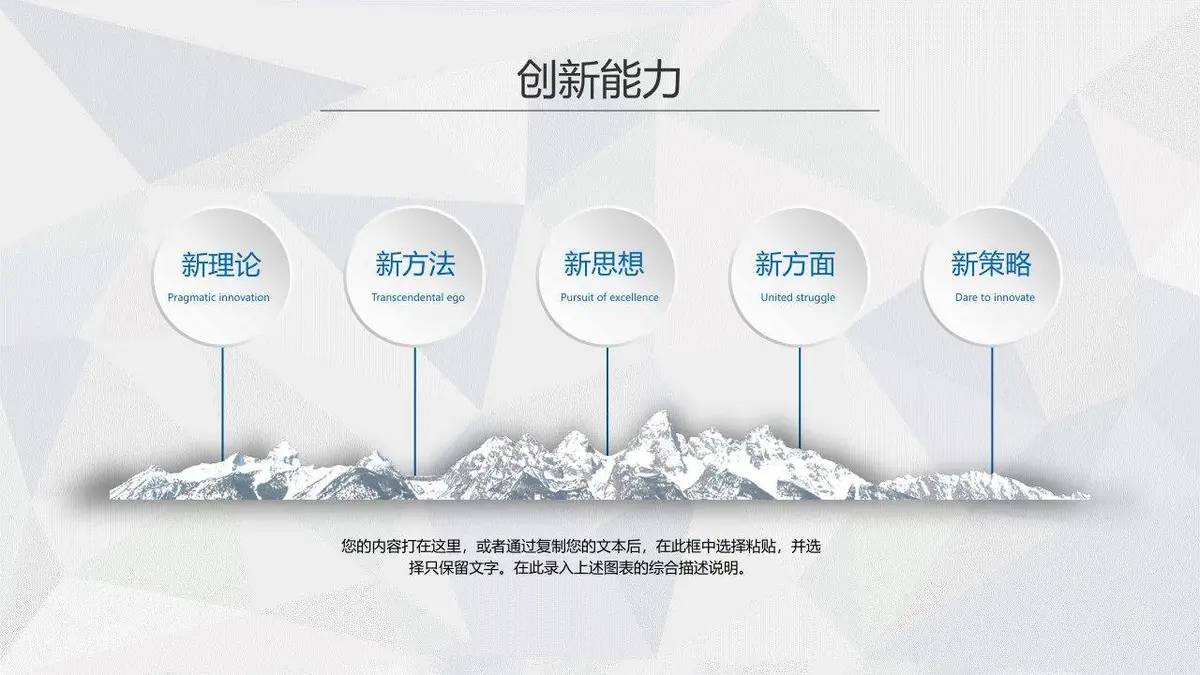 创新能力

新理论
Pragmatic innovation

新方法
Transcendental ego

新思想
Pursuit of excellence

新方面
United struggle

新策略
Dare to innovate

您的内容打在这里，或者通过复制您的文本后，在此框中选择粘贴，并选择只保留文字。在此录入上述图表的综合描述说明。